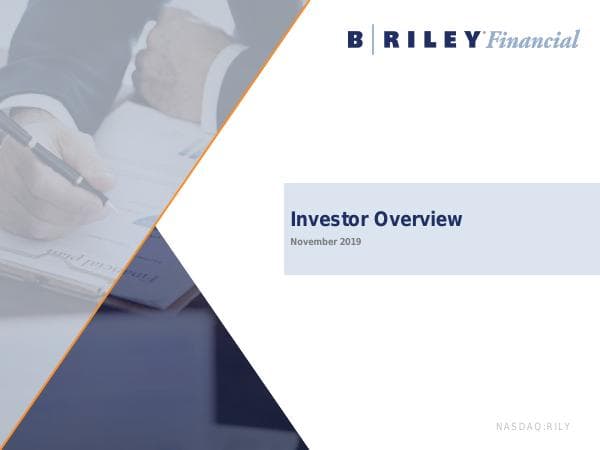 B | RILEY Financial

Investor Overview
November 2019

NASDAQ:RILY